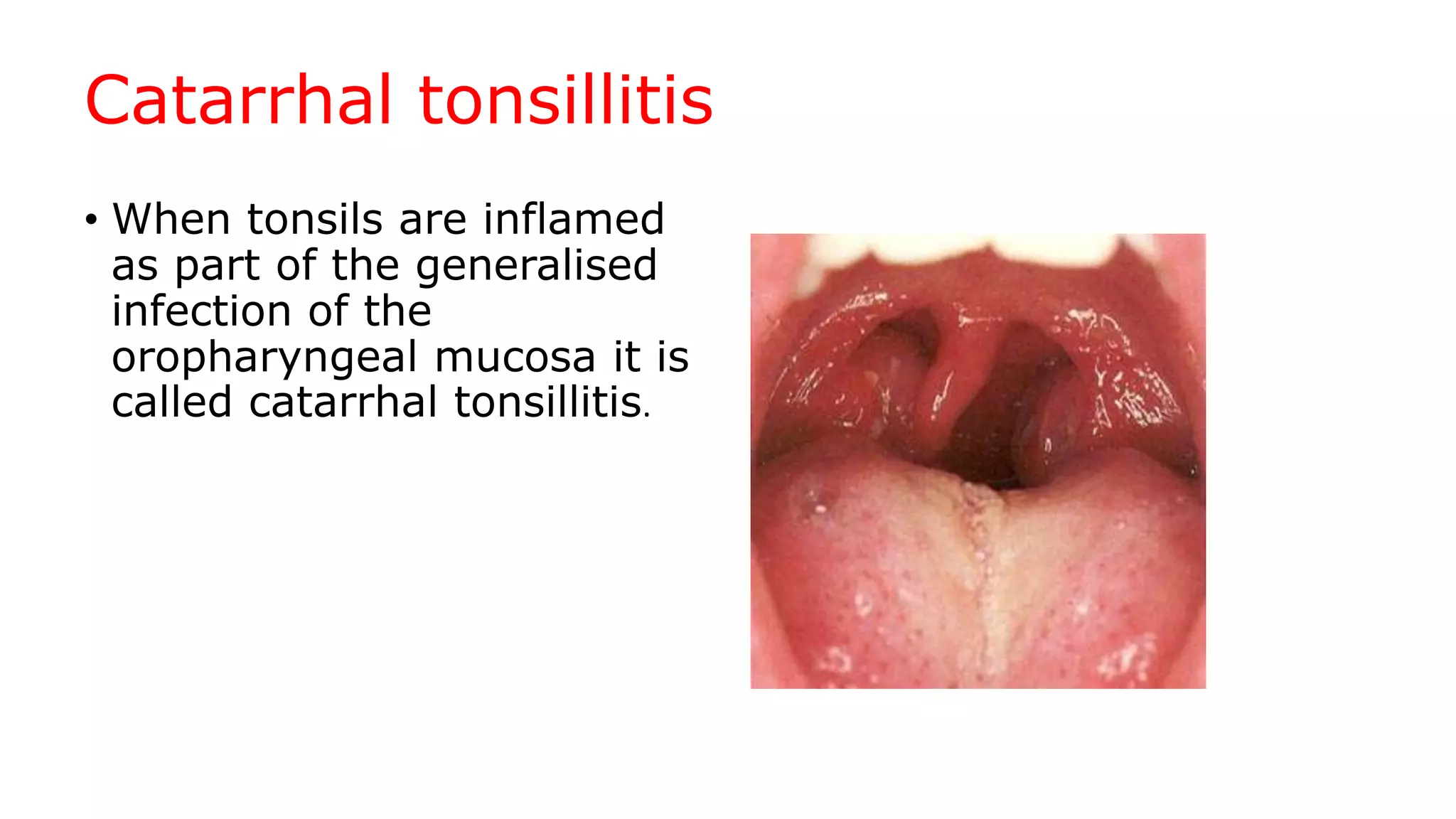 Catarrhal tonsillitis

• When tonsils are inflamed as part of the generalised infection of the oropharyngeal mucosa it is called catarrhal tonsillitis.